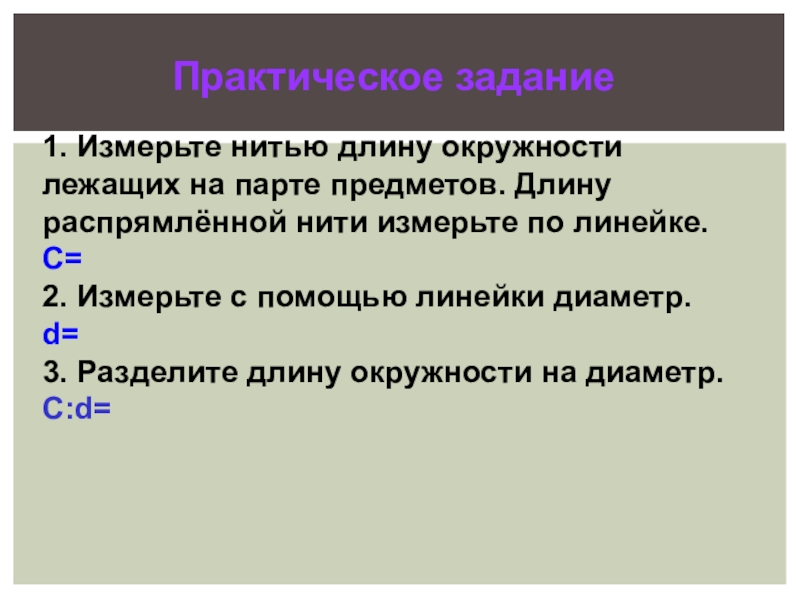 Практическое задание

1. Измерьте нитью длину окружности лежащих на парте предметов. Длину распрямлённой нити измерьте по линейке.
C=
2. Измерьте с помощью линейки диаметр.
d=
3. Разделите длину окружности на диаметр.
C:d=